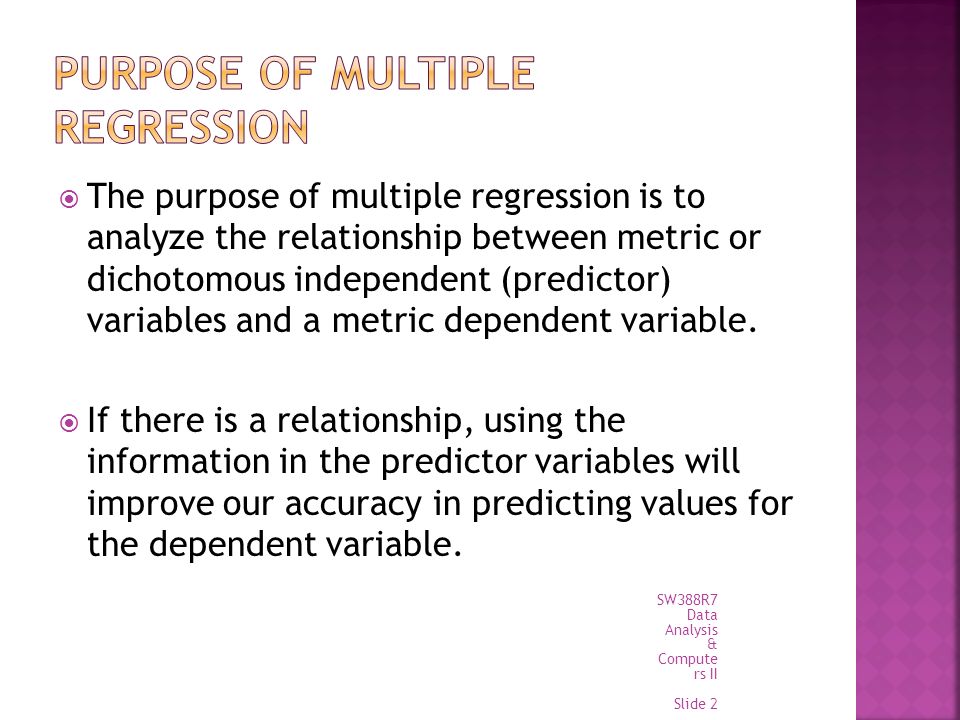 PURPOSE OF MULTIPLE REGRESSION

The purpose of multiple regression is to analyze the relationship between metric or dichotomous independent (predictor) variables and a metric dependent variable.

If there is a relationship, using the information in the predictor variables will improve our accuracy in predicting values for the dependent variable.

SW388R7 Data Analysis & Computers II

Slide 2